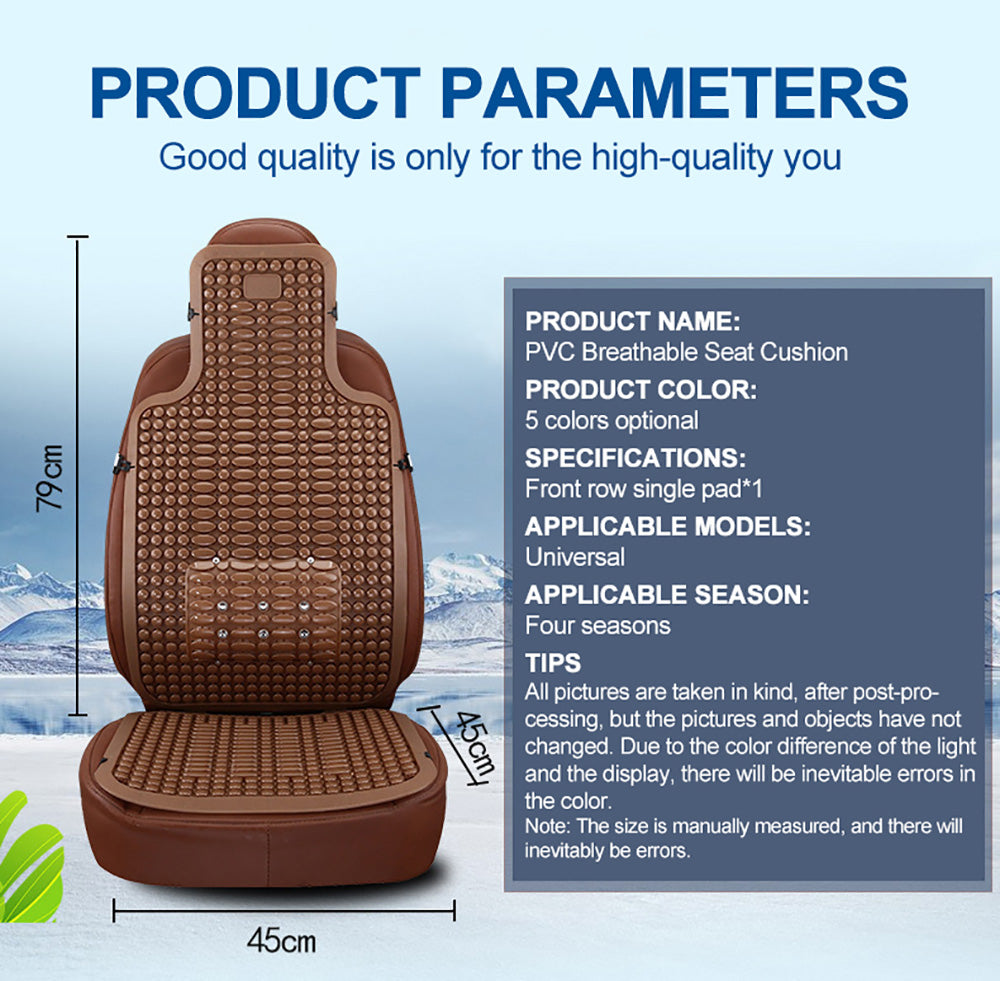 PRODUCT PARAMETERS
Good quality is only for the high-quality you

79cm

45cm

45cm

PRODUCT NAME:
PVC Breathable Seat Cushion
PRODUCT COLOR:
5 colors optional
SPECIFICATIONS:
Front row single pad*1
APPLICABLE MODELS:
Universal
APPLICABLE SEASON:
Four seasons
TIPS
All pictures are taken in kind, after post-processing, but the pictures and objects have not changed. Due to the color difference of the light and the display, there will be inevitable errors in the color.
Note: The size is manually measured, and there will inevitably be errors.